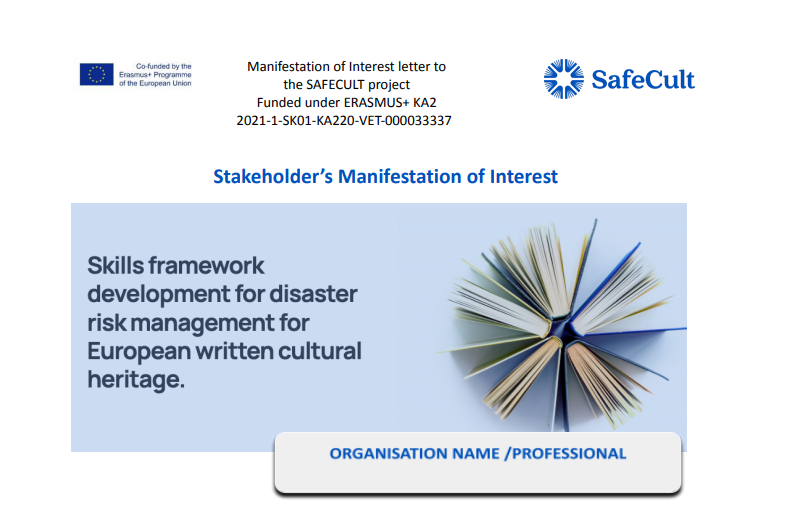 Co-funded by the Erasmus+ Programme of the European Union

Manifestation of Interest letter to the SAFECULT project
Funded under ERASMUS+ KA2
2021-1-SK01-KA220-VET-000033337

SafeCult

Stakeholder's Manifestation of Interest

Skills framework development for disaster risk management for European written cultural heritage.

ORGANISATION NAME /PROFESSIONAL